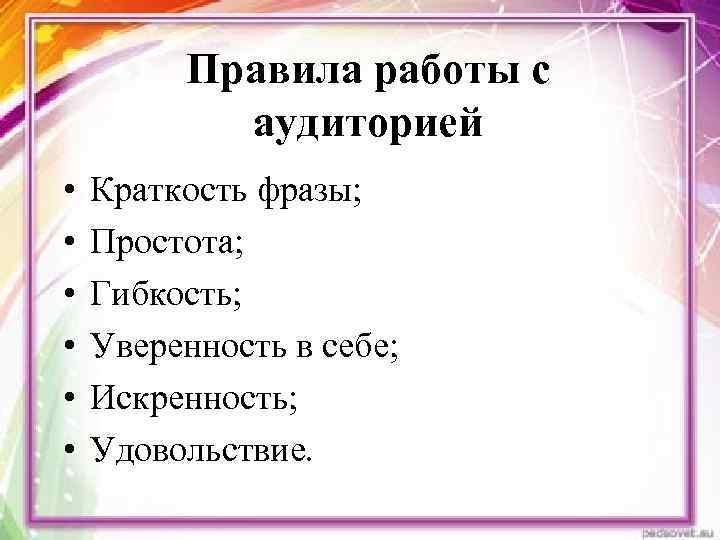 Правила работы с аудиторией

• Краткость фразы;
• Простота;
• Гибкость;
• Уверенность в себе;
• Искренность;
• Удовольствие.

pedsovet.su